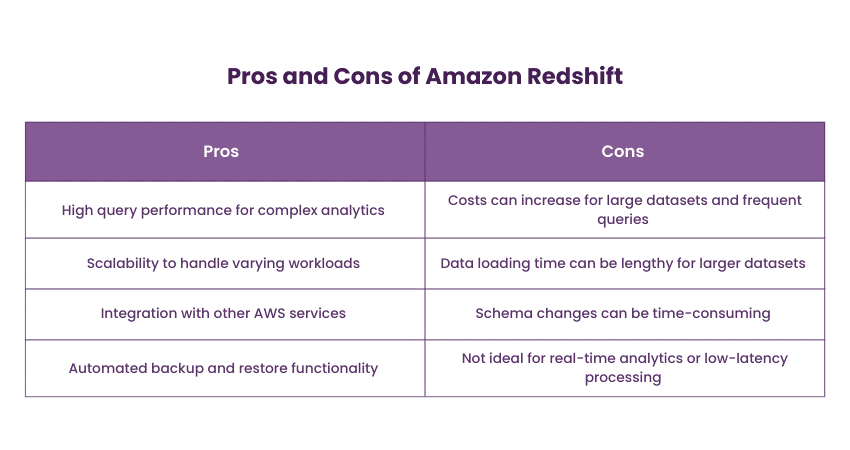 Pros and Cons of Amazon Redshift

| Pros | Cons |
|---|---|
| High query performance for complex analytics | Costs can increase for large datasets and frequent queries |
| Scalability to handle varying workloads | Data loading time can be lengthy for larger datasets |
| Integration with other AWS services | Schema changes can be time-consuming |
| Automated backup and restore functionality | Not ideal for real-time analytics or low-latency processing |